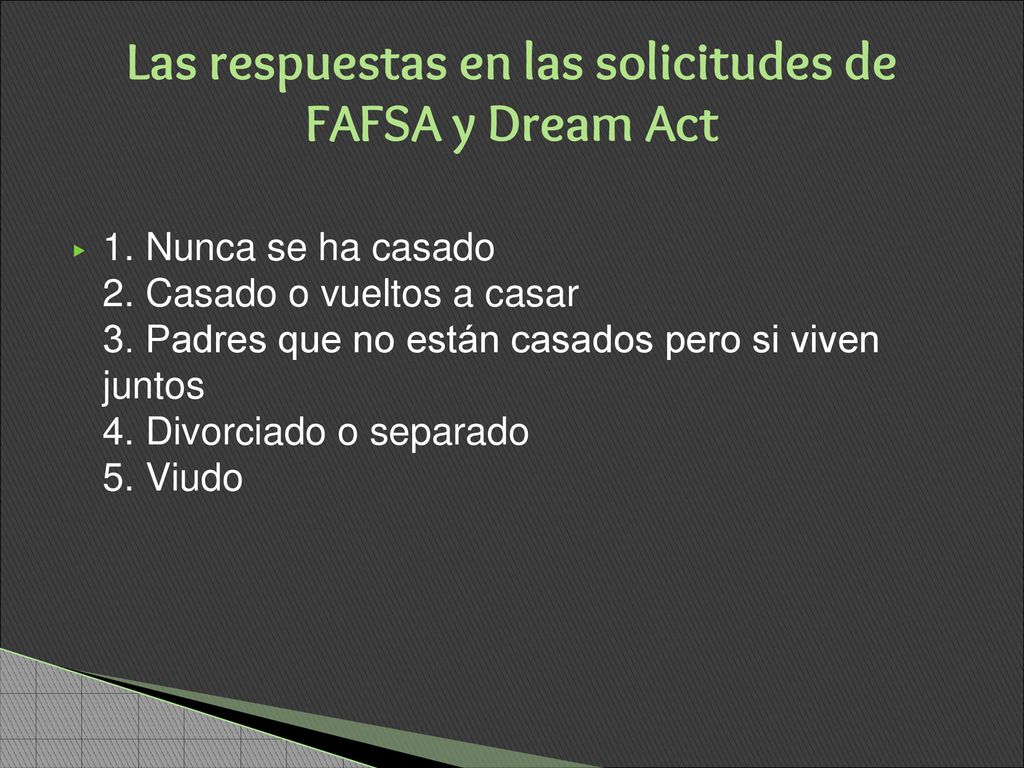 Las respuestas en las solicitudes de FAFSA y Dream Act

1. Nunca se ha casado
2. Casado o vueltos a casar
3. Padres que no están casados pero si viven juntos
4. Divorciado o separado
5. Viudo